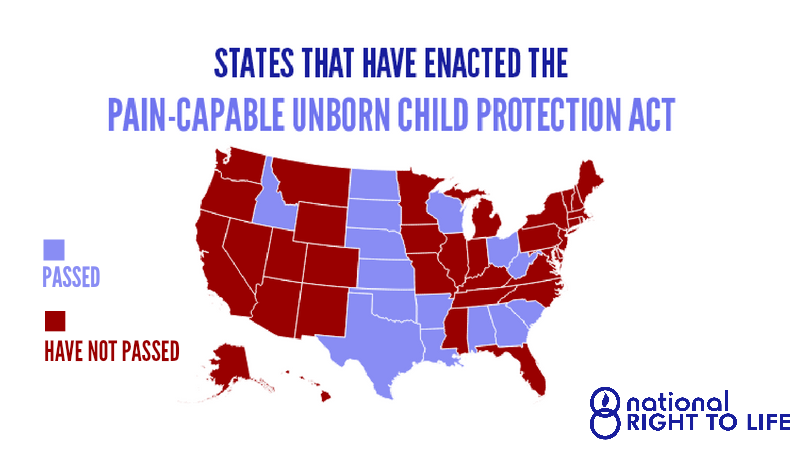 STATES THAT HAVE ENACTED THE
PAIN-CAPABLE UNBORN CHILD PROTECTION ACT

PASSED

HAVE NOT PASSED

national
RIGHT TO LIFE